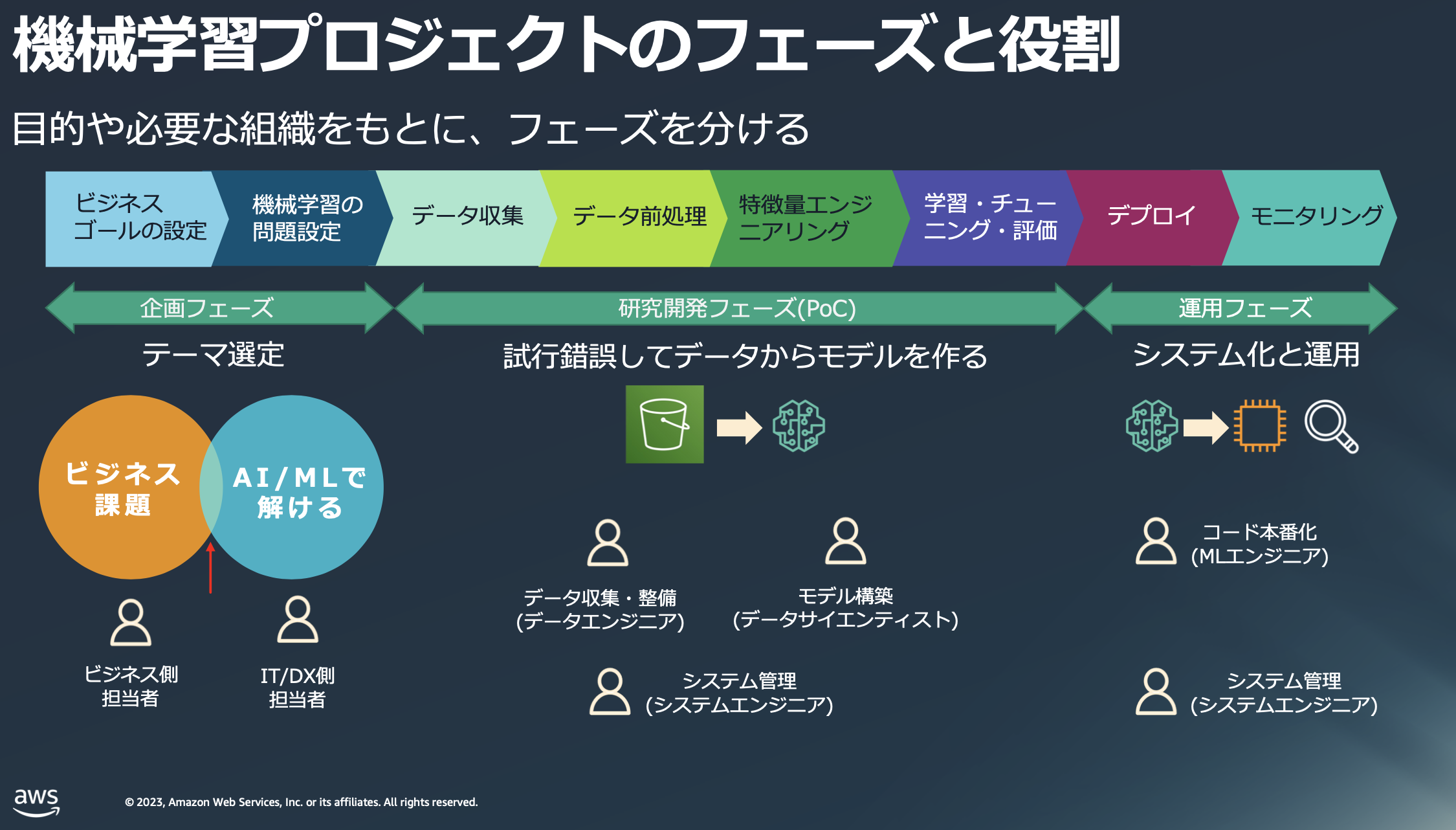 機械学習プロジェクトのフェーズと役割

目的や必要な組織をもとに、フェーズを分ける

ビジネスゴールの設定

機械学習の問題設定

データ収集

データ前処理

特徴量エンジニアリング

学習・チューニング・評価

デプロイ

モニタリング

企画フェーズ

研究開発フェーズ(PoC)

運用フェーズ

テーマ選定

試行錯誤してデータからモデルを作る

システム化と運用

ビジネス課題

AI/MLで解ける

ビジネス側担当者

IT/DX側担当者

データ収集・整備
(データエンジニア)

モデル構築
(データサイエンティスト)

システム管理
(システムエンジニア)

コード本番化
(MLエンジニア)

システム管理
(システムエンジニア)

aws

© 2023, Amazon Web Services, Inc. or its affiliates. All rights reserved.